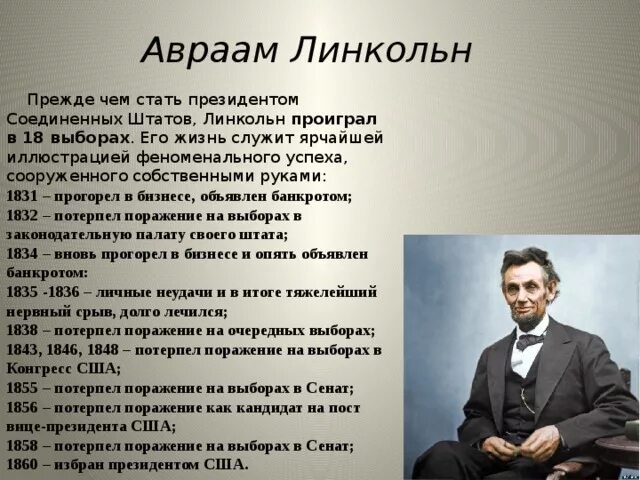 Авраам Линкольн

Прежде чем стать президентом Соединенных Штатов, Линкольн проиграл в 18 выборах. Его жизнь служит ярчайшей иллюстрацией феноменального успеха, сооруженного собственными руками:

1831 – прогорел в бизнесе, объявлен банкротом;
1832 – потерпел поражение на выборах в законодательную палату своего штата;
1834 – вновь прогорел в бизнесе и опять объявлен банкротом:
1835 -1836 – личные неудачи и в итоге тяжелейший нервный срыв, долго лечился;
1838 – потерпел поражение на очередных выборах;
1843, 1846, 1848 – потерпел поражение на выборах в Контресс США;
1855 – потерпел поражение на выборах в Сенат;
1856 – потерпел поражение как кандидат на пост вице-президента США;
1858 – потерпел поражение на выборах в Сенат;
1860 – избран президентом США.